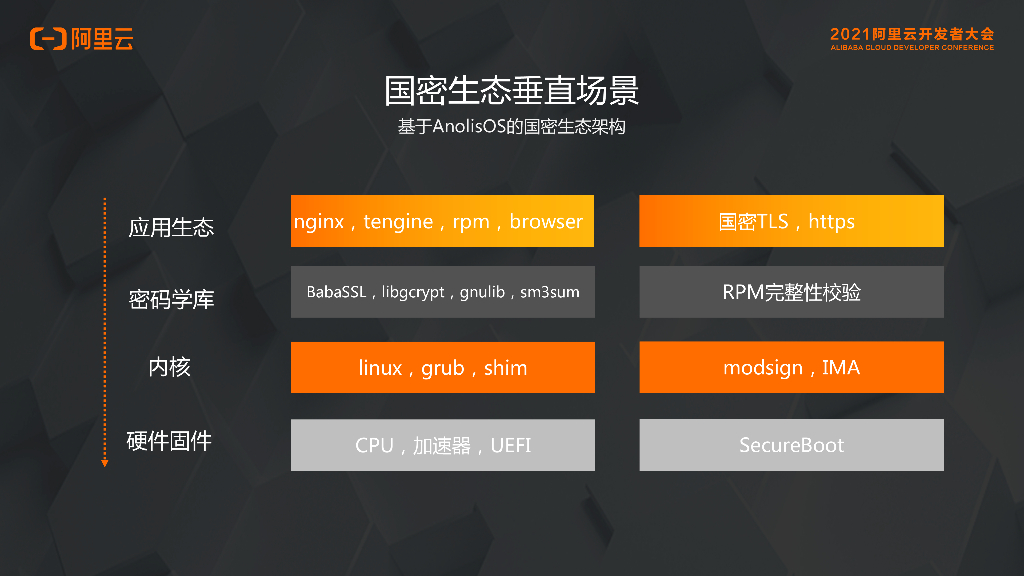 阿里云

2021阿里云开发者大会
ALIBABA CLOUD DEVELOPER CONFERENCE

国密生态垂直场景

基于AnolisOS的国密生态架构

应用生态

nginx，tengine，rpm，browser

国密TLS，https

密码学库

BabaSSL，libgcrypt，gnulib，sm3sum

RPM完整性校验

内核

linux，grub，shim

modsign，IMA

硬件固件

CPU，加速器，UEFI

SecureBoot